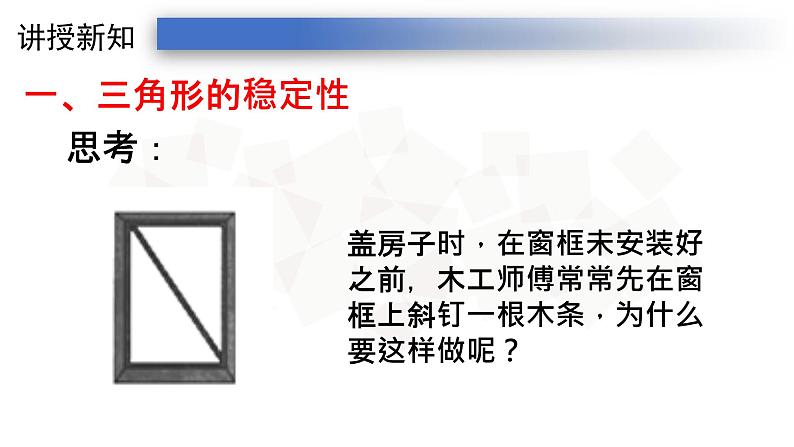 讲授新知

一、三角形的稳定性

思考：

盖房子时，在窗框未安装好之前，木工师傅常常先在窗框上斜钉一根木条，为什么要这样做呢？